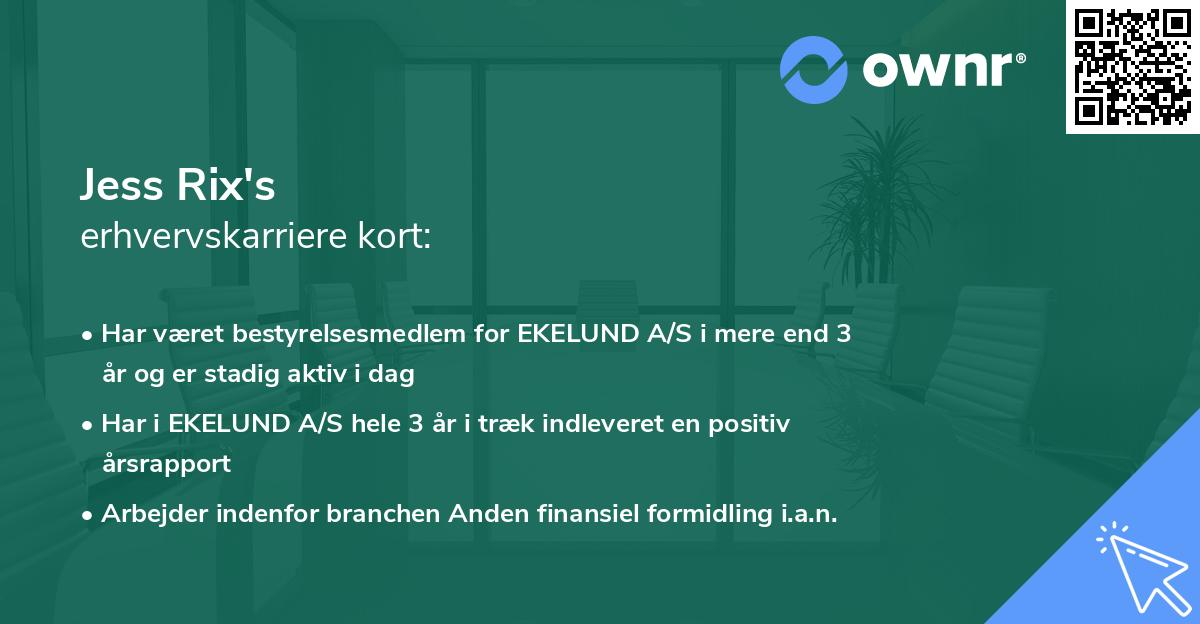 ownr®

Jess Rix's
erhvervskarriere kort:

• Har været bestyrelsesmedlem for EKELUND A/S i mere end 3 år og er stadig aktiv i dag

• Har i EKELUND A/S hele 3 år i træk indleveret en positiv årsrapport

• Arbejder indenfor branchen Anden finansiel formidling i.a.n.